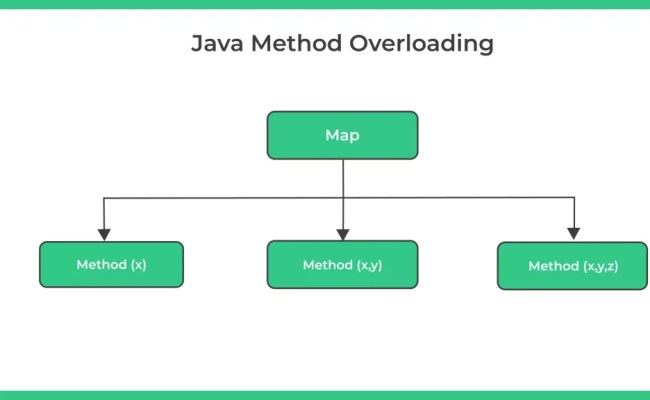 Java Method Overloading

Map

Method (x)

Method (x,y)

Method (x,y,z)